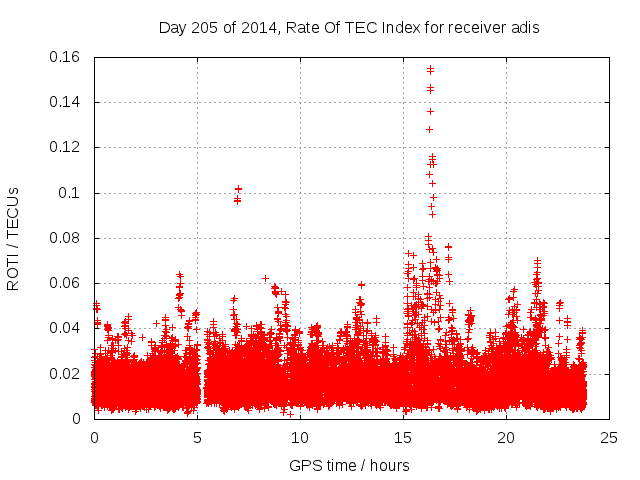 Day 205 of 2014, Rate Of TEC Index for receiver adis

ROTI / TECUs

0.16
0.14
0.12
0.1
0.08
0.06
0.04
0.02
0

0
5
10
15
20
25

GPS time / hours